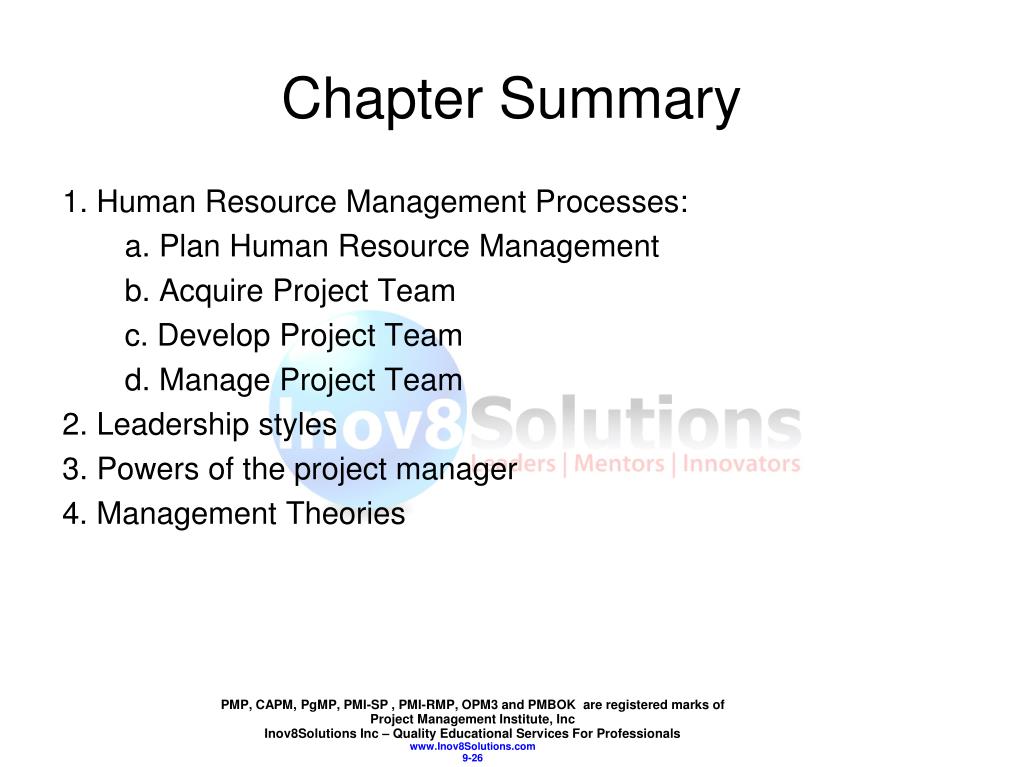 Chapter Summary

1. Human Resource Management Processes:
a. Plan Human Resource Management
b. Acquire Project Team
c. Develop Project Team
d. Manage Project Team
2. Leadership styles
3. Powers of the project manager
4. Management Theories

Inov8Solutions
Leaders | Mentors | Innovators

PMP, CAPM, PgMP, PMI-SP , PMI-RMP, OPM3 and PMBOK are registered marks of Project Management Institute, Inc
Inov8Solutions Inc – Quality Educational Services For Professionals
www.Inov8Solutions.com
9-26